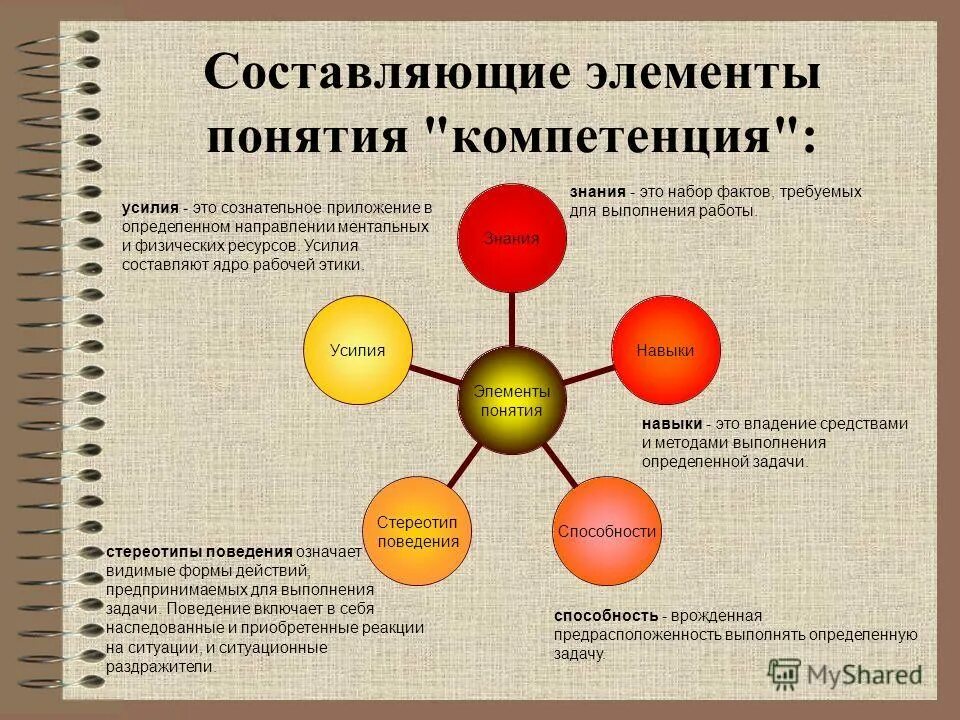 Составляющие элементы понятия "компетенция":

усилия - это сознательное приложение в определенном направлении ментальных и физических ресурсов. Усилия составляют ядро рабочей этики.

знания - это набор фактов, требуемых для выполнения работы.

Знания

Усилия

Навыки

Элементы понятия

навыки - это владение средствами и методами выполнения определенной задачи.

Стереотип поведения

Способности

стереотипы поведения означает видимые формы действий, предпринимаемых для выполнения задачи. Поведение включает в себя наследованные и приобретенные реакции на ситуации, и ситуационные раздражители.

способность - врожденная предрасположенность выполнять определенную задачу.

MyShared